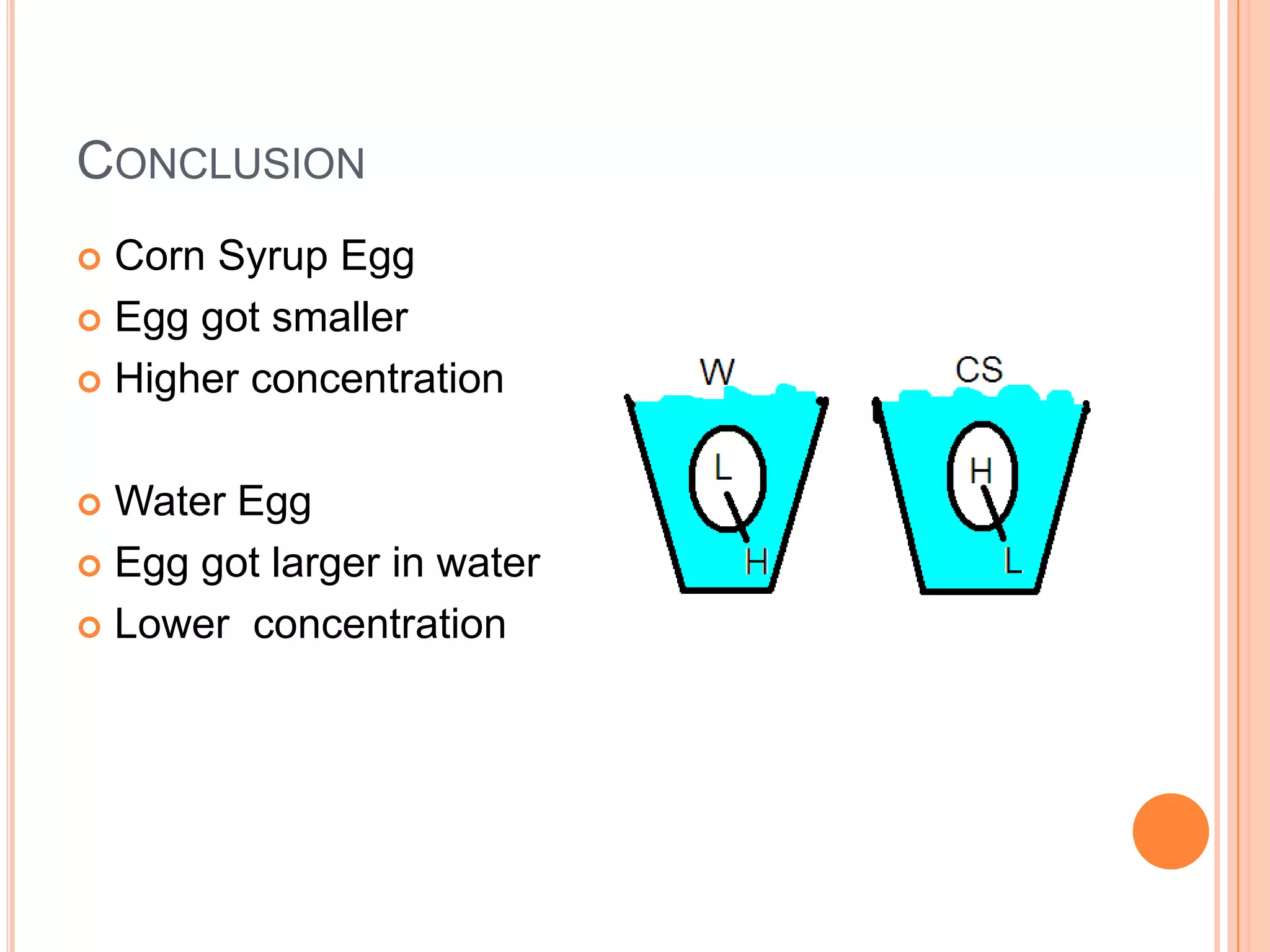 CONCLUSION

Corn Syrup Egg
Egg got smaller
Higher concentration

Water Egg
Egg got larger in water
Lower  concentration

W
L
H

CS
H
L